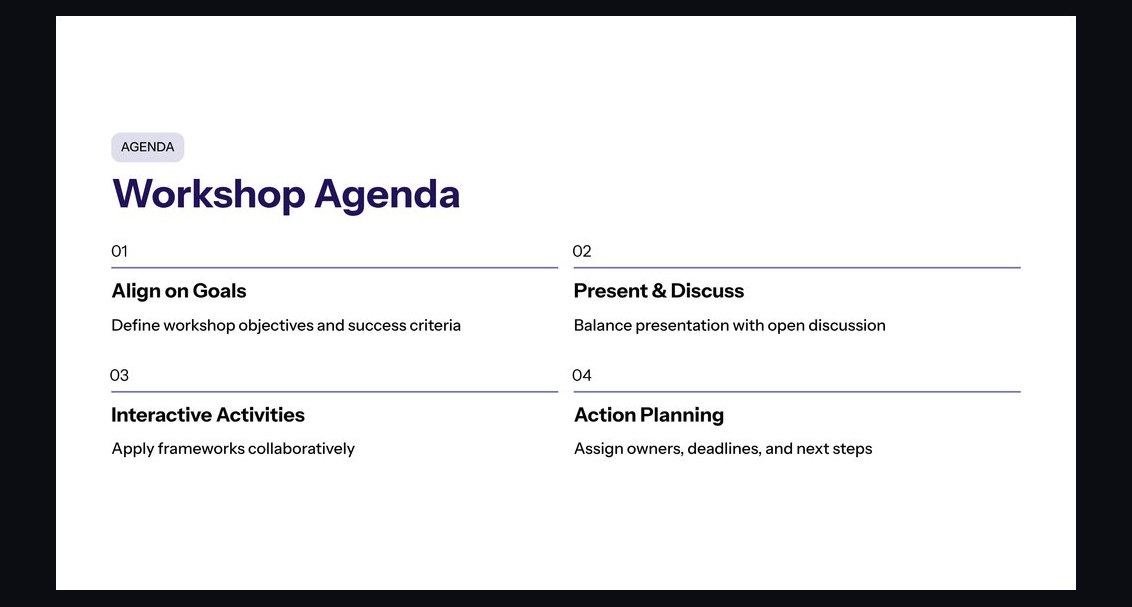 AGENDA

Workshop Agenda

01

Align on Goals

Define workshop objectives and success criteria

02

Present & Discuss

Balance presentation with open discussion

03

Interactive Activities

Apply frameworks collaboratively

04

Action Planning

Assign owners, deadlines, and next steps